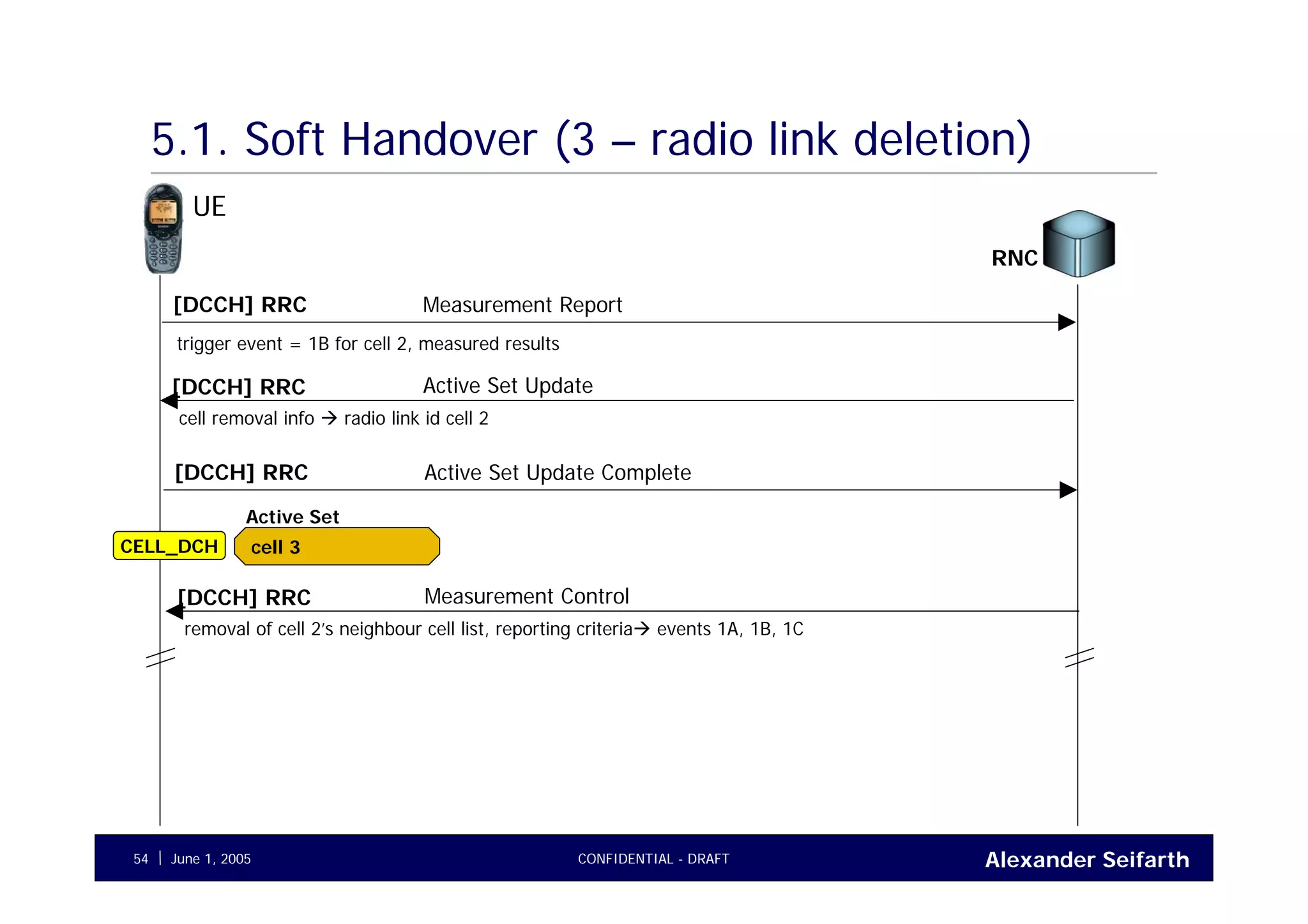 5.1. Soft Handover (3 – radio link deletion)

UE

RNC

[DCCH] RRC Measurement Report

trigger event = 1B for cell 2, measured results

[DCCH] RRC Active Set Update

cell removal info → radio link id cell 2

[DCCH] RRC Active Set Update Complete

Active Set

CELL_DCH

cell 3

[DCCH] RRC Measurement Control

removal of cell 2's neighbour cell list, reporting criteria→ events 1A, 1B, 1C

54 | June 1, 2005

CONFIDENTIAL - DRAFT

Alexander Seifarth